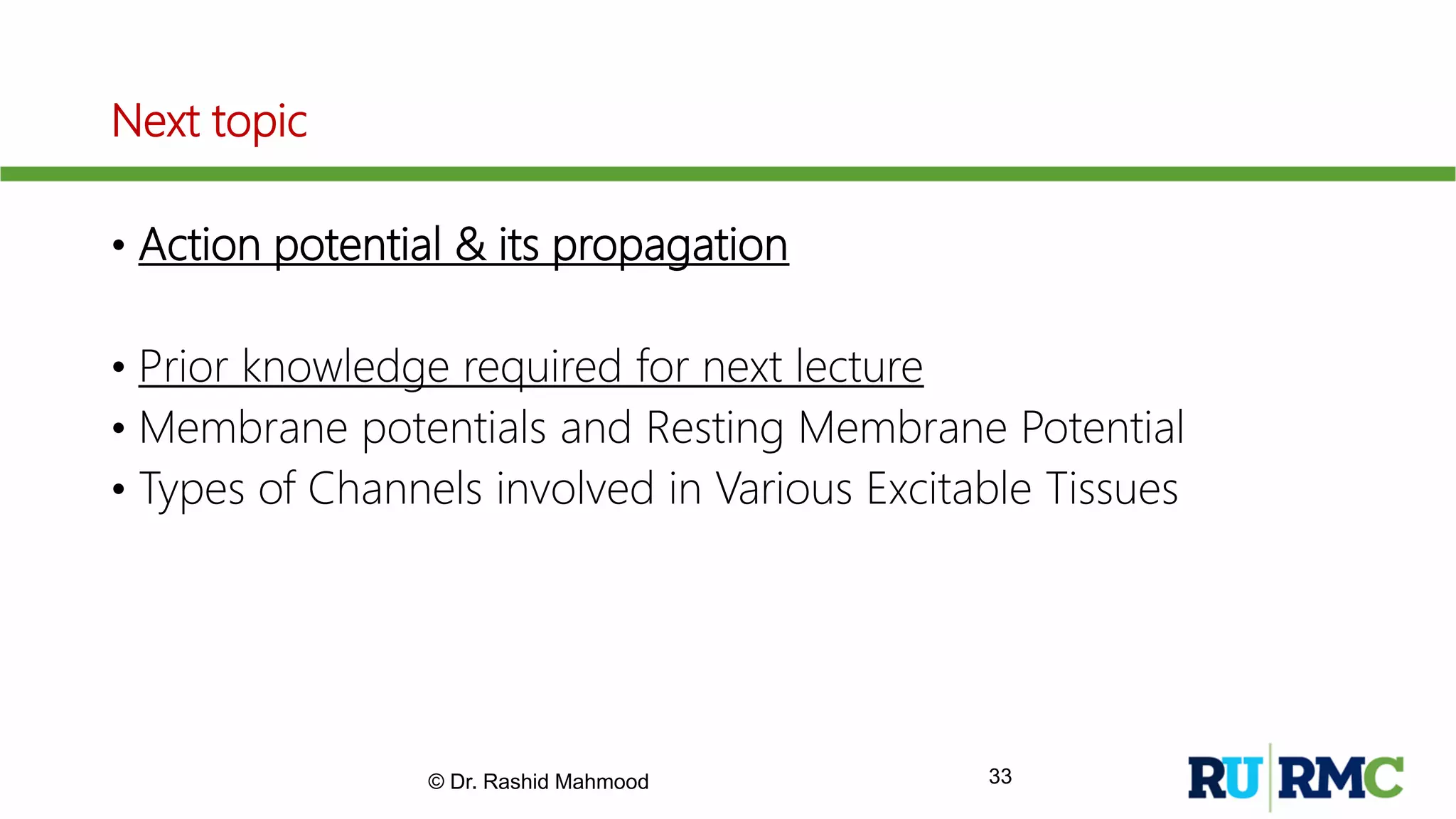 Next topic

• Action potential & its propagation

• Prior knowledge required for next lecture
• Membrane potentials and Resting Membrane Potential
• Types of Channels involved in Various Excitable Tissues

© Dr. Rashid Mahmood

33

RU RMC